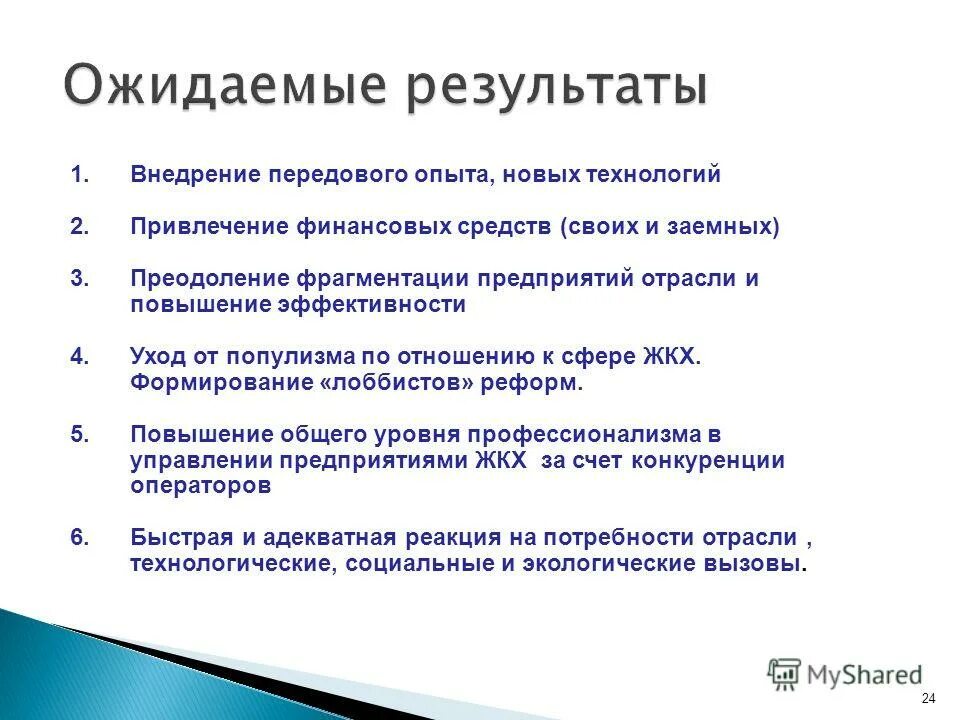 Ожидаемые результаты

1. Внедрение передового опыта, новых технологий

2. Привлечение финансовых средств (своих и заемных)

3. Преодоление фрагментации предприятий отрасли и повышение эффективности

4. Уход от популизма по отношению к сфере ЖКХ. Формирование «лоббистов» реформ.

5. Повышение общего уровня профессионализма в управлении предприятиями ЖКХ за счет конкуренции операторов

6. Быстрая и адекватная реакция на потребности отрасли , технологические, социальные и экологические вызовы.

MyShared

24